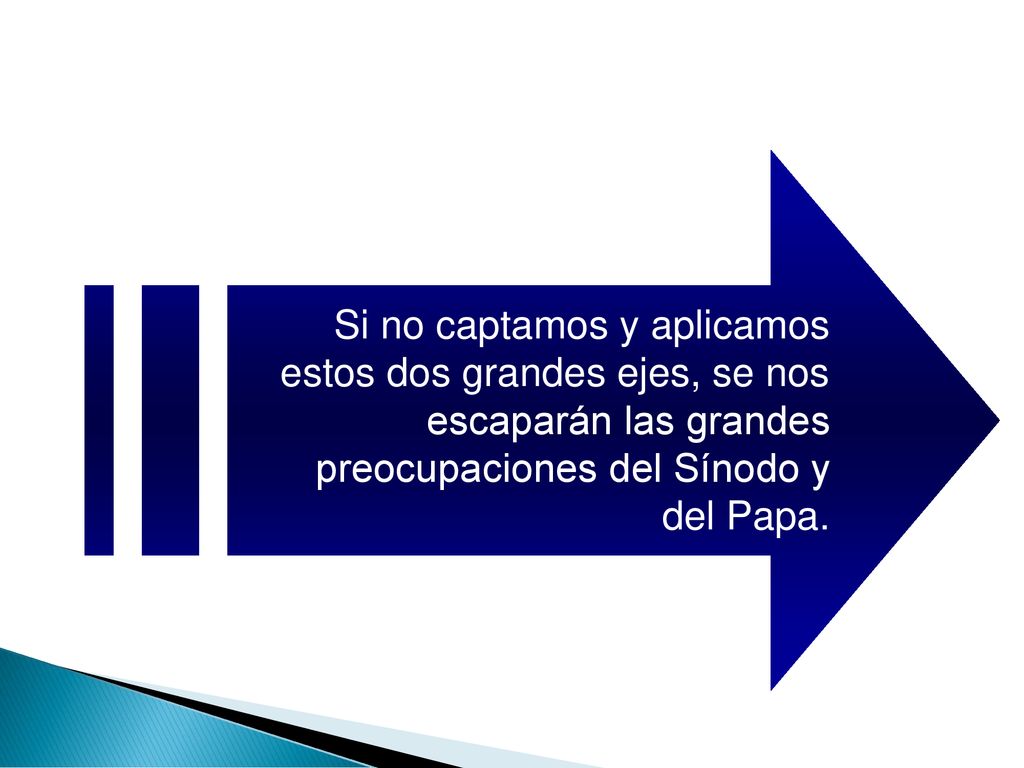 Si no captamos y aplicamos estos dos grandes ejes, se nos escaparán las grandes preocupaciones del Sínodo y del Papa.